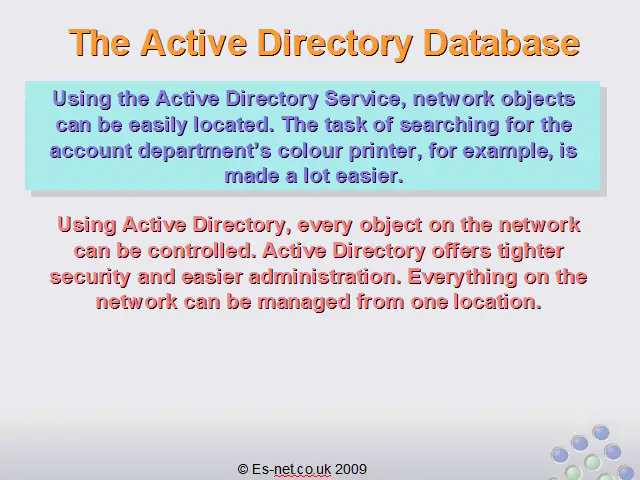 The Active Directory Database

Using the Active Directory Service, network objects can be easily located. The task of searching for the account department's colour printer, for example, is made a lot easier.

Using Active Directory, every object on the network can be controlled. Active Directory offers tighter security and easier administration. Everything on the network can be managed from one location.

© Es-net.co.uk 2009